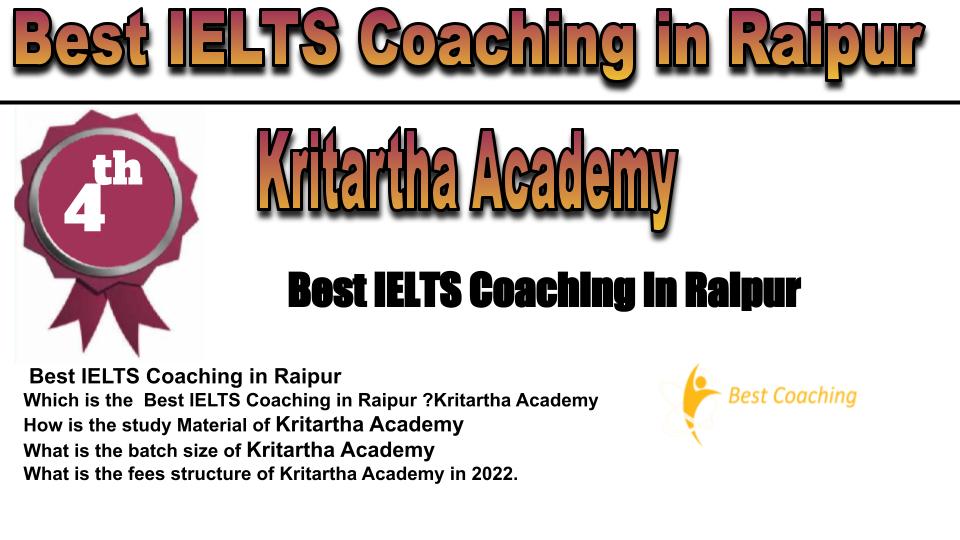 Best IELTS Coaching in Raipur

4th

Kritartha Academy

Best IELTS Coaching In Raipur

Best IELTS Coaching in Raipur
Which is the Best IELTS Coaching in Raipur ?Kritartha Academy
How is the study Material of Kritartha Academy
What is the batch size of Kritartha Academy
What is the fees structure of Kritartha Academy in 2022.

Best Coaching